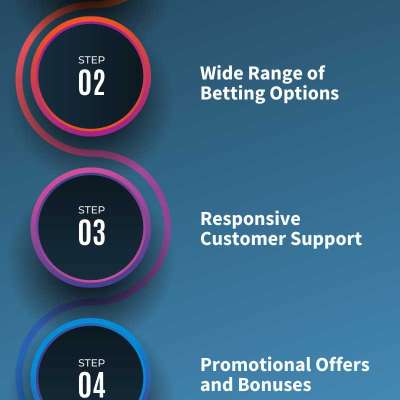 STEP
02

Wide Range of Betting Options

STEP
03

Responsive Customer Support

STEP
04

Promotional Offers and Bonuses